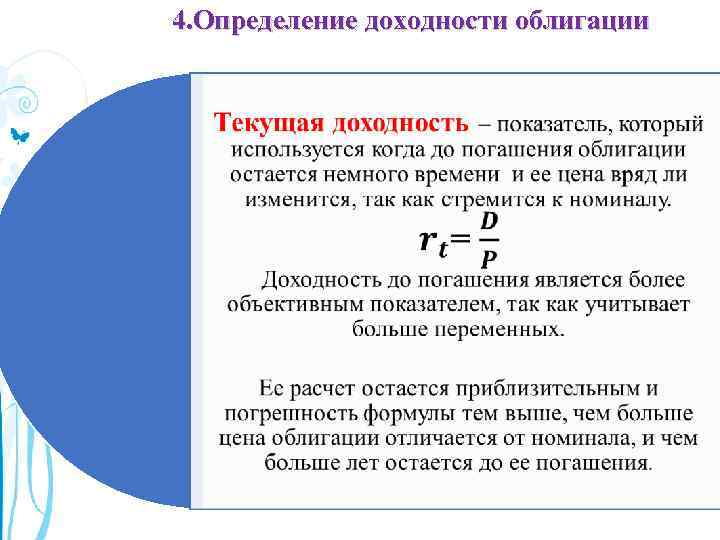 4.Определение доходности облигации

Текущая доходность – показатель, который используется когда до погашения облигации остается немного времени и ее цена вряд ли изменится, так как стремится к номиналу.

$r_t = \frac{D}{P}$

Доходность до погашения является более объективным показателем, так как учитывает больше переменных.

Ее расчет остается приблизительным и погрешность формулы тем выше, чем больше цена облигации отличается от номинала, и чем больше лет остается до ее погашения.